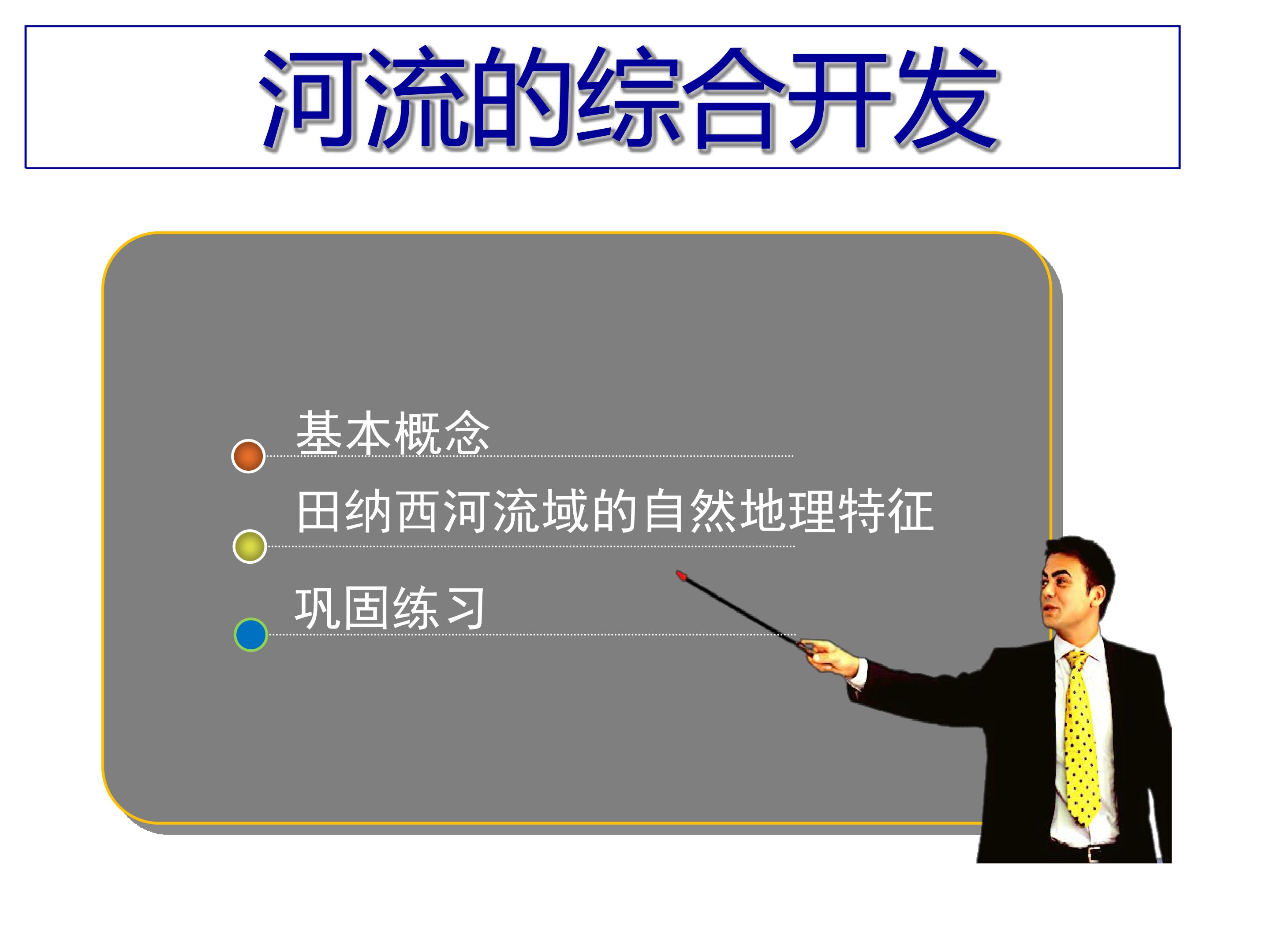 河流的综合开发

基本概念

田纳西河流域的自然地理特征

巩固练习